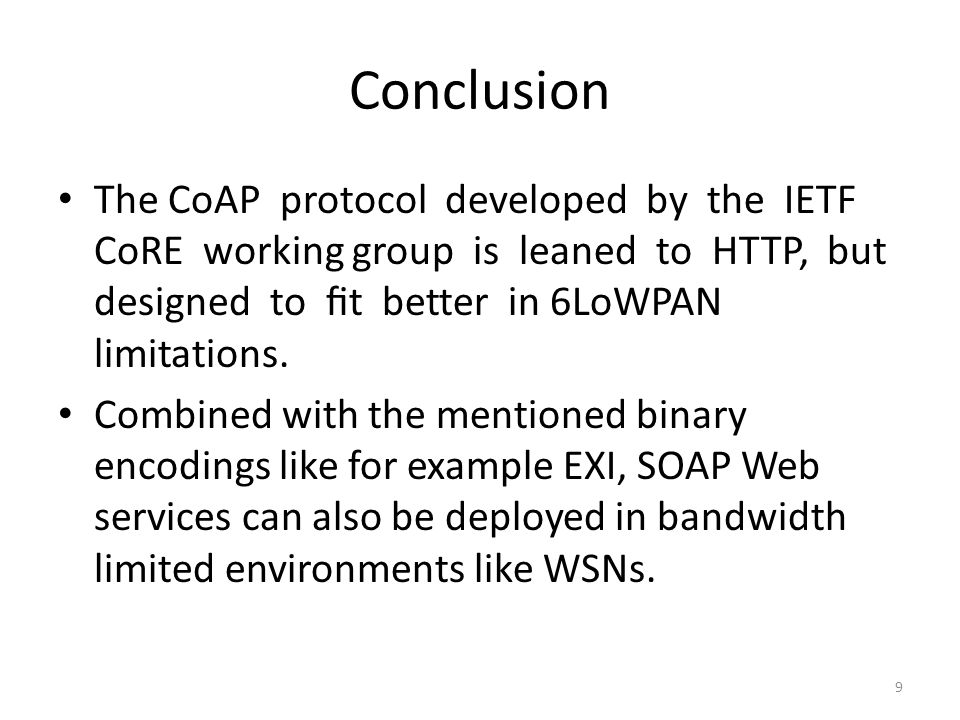 Conclusion

• The CoAP protocol developed by the IETF CoRE working group is leaned to HTTP, but designed to fit better in 6LoWPAN limitations.

• Combined with the mentioned binary encodings like for example EXI, SOAP Web services can also be deployed in bandwidth limited environments like WSNs.

9